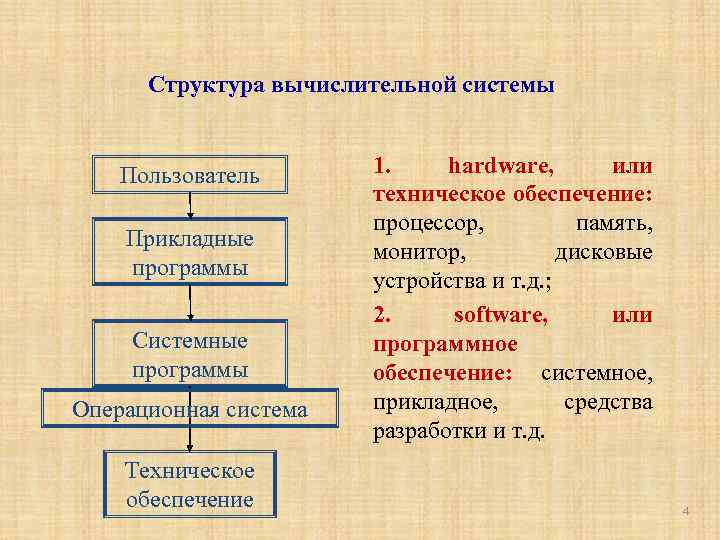 Структура вычислительной системы

Пользователь

Прикладные программы

Системные программы

Операционная система

Техническое обеспечение

1. hardware, или техническое обеспечение: процессор, память, монитор, дисковые устройства и т.д.;

2. software, или программное обеспечение: системное, прикладное, средства разработки и т.д.

4